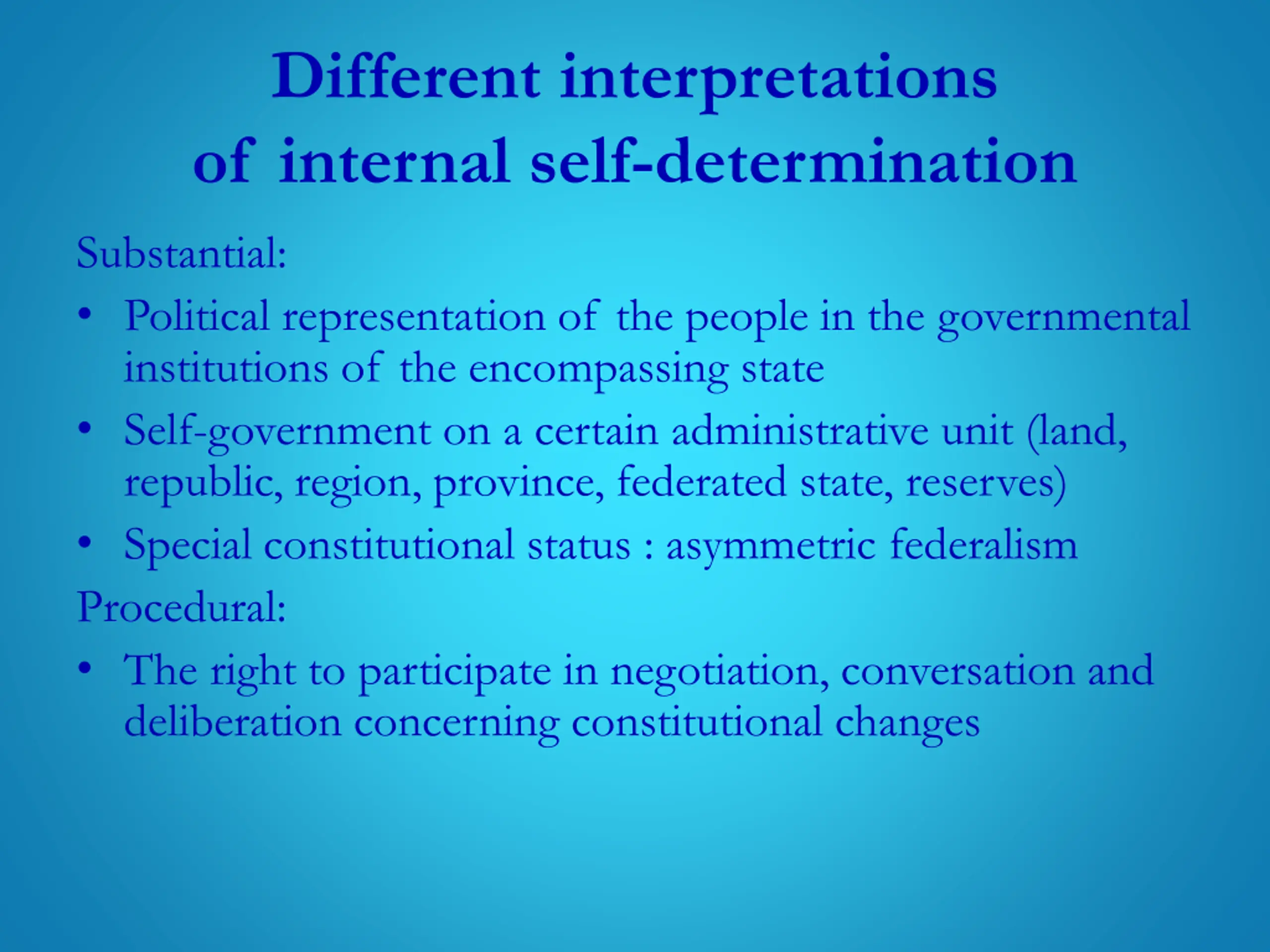 Different interpretations of internal self-determination

Substantial:

• Political representation of the people in the governmental institutions of the encompassing state
• Self-government on a certain administrative unit (land, republic, region, province, federated state, reserves)
• Special constitutional status : asymmetric federalism

Procedural:

• The right to participate in negotiation, conversation and deliberation concerning constitutional changes